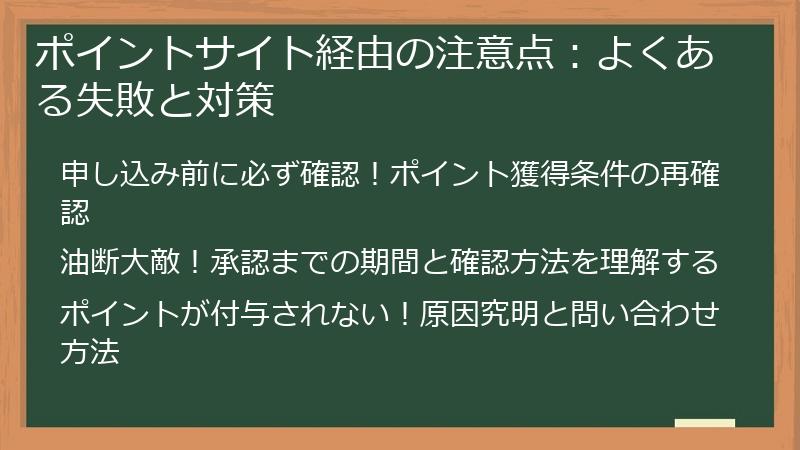 ポイントサイト経由の注意点：よくある失敗と対策

申し込み前に必ず確認！ポイント獲得条件の再確認

油断大敵！承認までの期間と確認方法を理解する

ポイントが付与されない！原因究明と問い合わせ方法